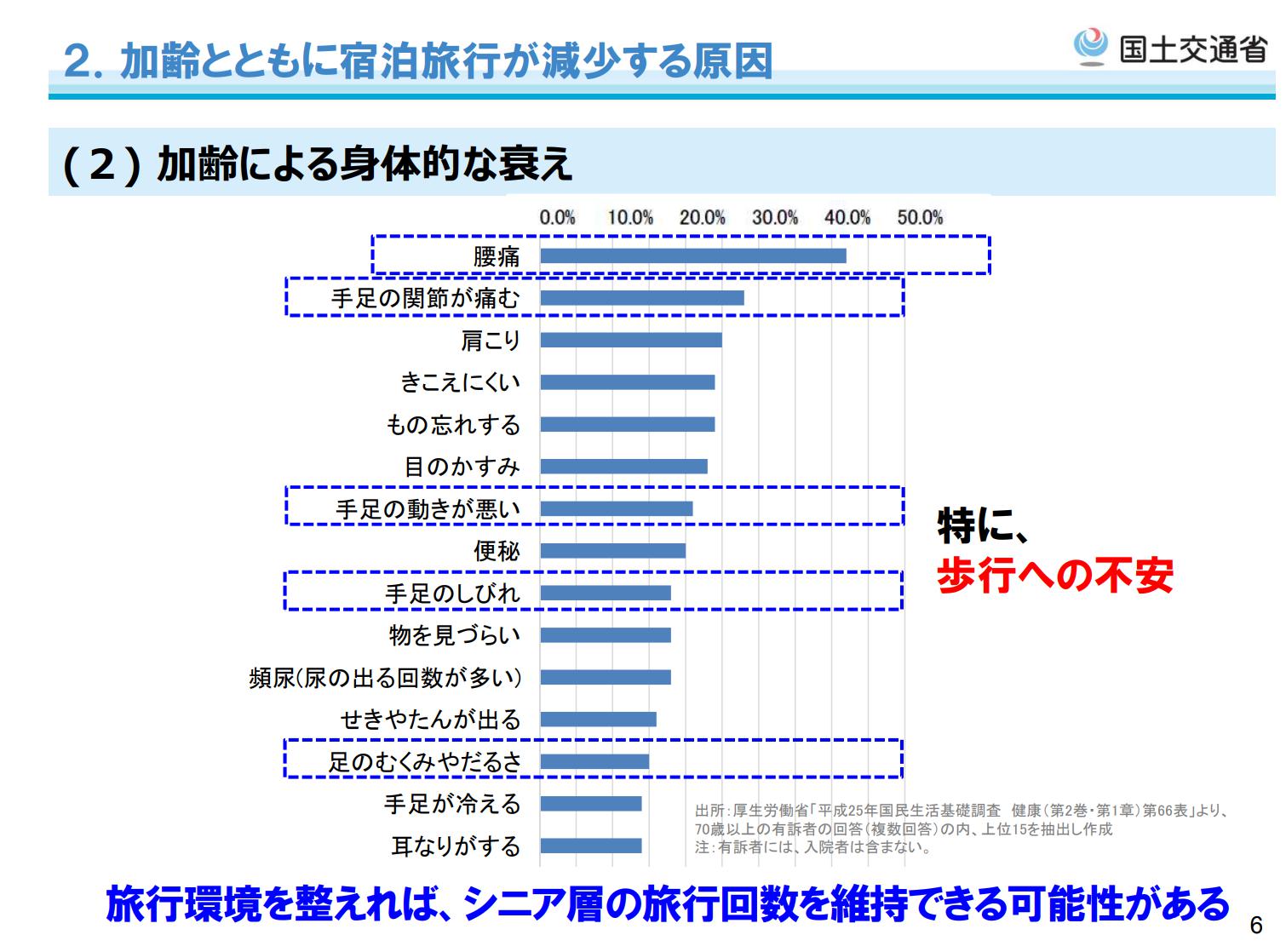 2. 加齢とともに宿泊旅行が減少する原因

国土交通省

(2) 加齢による身体的な衰え

0.0% 10.0% 20.0% 30.0% 40.0% 50.0%

腰痛
手足の関節が痛む
肩こり
きこえにくい
もの忘れする
目のかすみ
手足の動きが悪い
便秘
手足のしびれ
物を見づらい
頻尿(尿の出る回数が多い)
せきやたんが出る
足のむくみやだるさ
手足が冷える
耳なりがする

特に、
歩行への不安

出所:厚生労働省「平成25年国民生活基礎調査 健康(第2巻・第1章)第66表」より、70歳以上の有訴者の回答(複数回答)の内、上位15を抽出し作成
注:有訴者には、入院者は含まない。

旅行環境を整えれば、シニア層の旅行回数を維持できる可能性がある

6